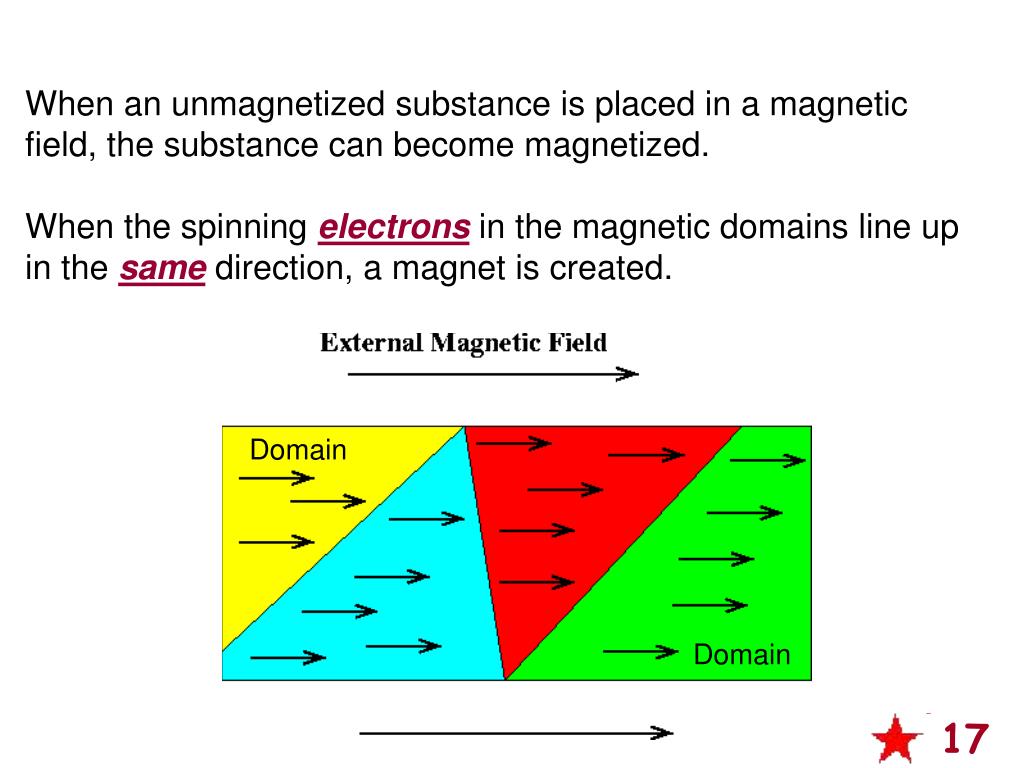 When an unmagnetized substance is placed in a magnetic field, the substance can become magnetized.

When the spinning electrons in the magnetic domains line up in the same direction, a magnet is created.

External Magnetic Field

Domain

Domain

17